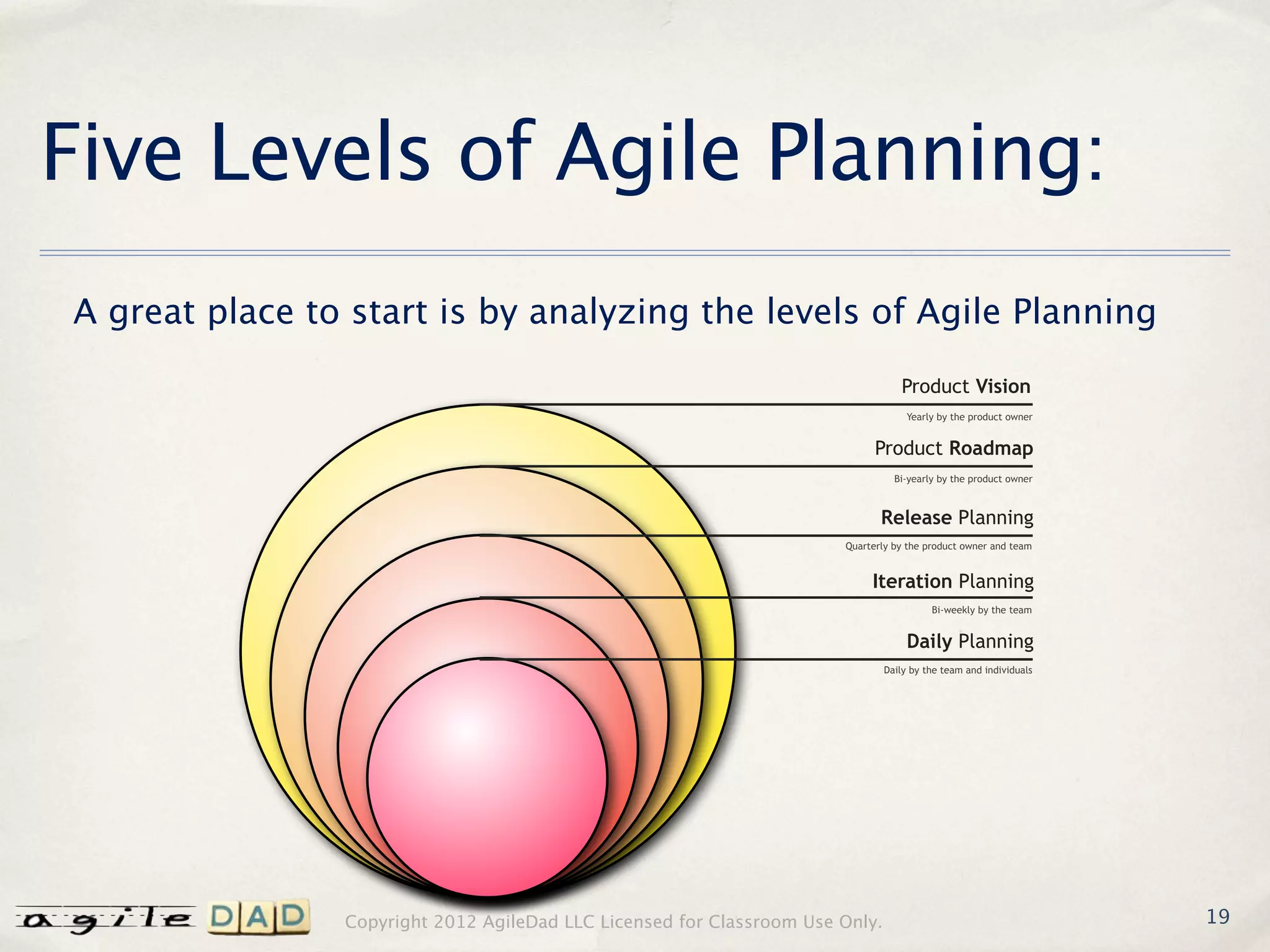 Five Levels of Agile Planning:

A great place to start is by analyzing the levels of Agile Planning

Product Vision

Yearly by the product owner

Product Roadmap

Bi-yearly by the product owner

Release Planning

Quarterly by the product owner and team

Iteration Planning

Bi-weekly by the team

Daily Planning

Daily by the team and individuals

agile DAD

Copyright 2012 AgileDad LLC Licensed for Classroom Use Only.

19